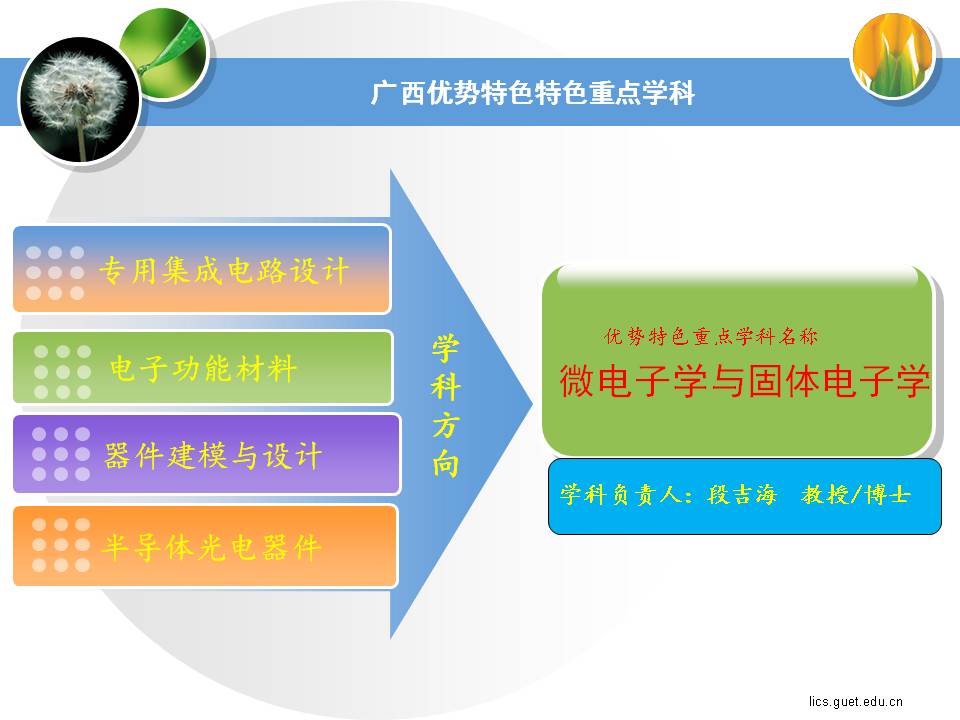 广西优势特色特色重点学科

专用集成电路设计

电子功能材料

器件建模与设计

半导体光电器件

学科方向

优势特色重点学科名称

微电子学与固体电子学

学科负责人：段吉海　教授/博士

lics.guet.edu.cn